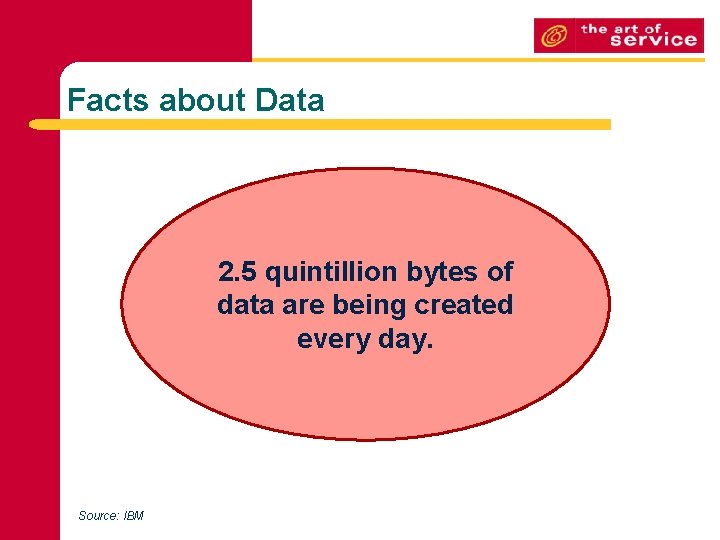 the art of service

Facts about Data

2.5 quintillion bytes of data are being created every day.

Source: IBM